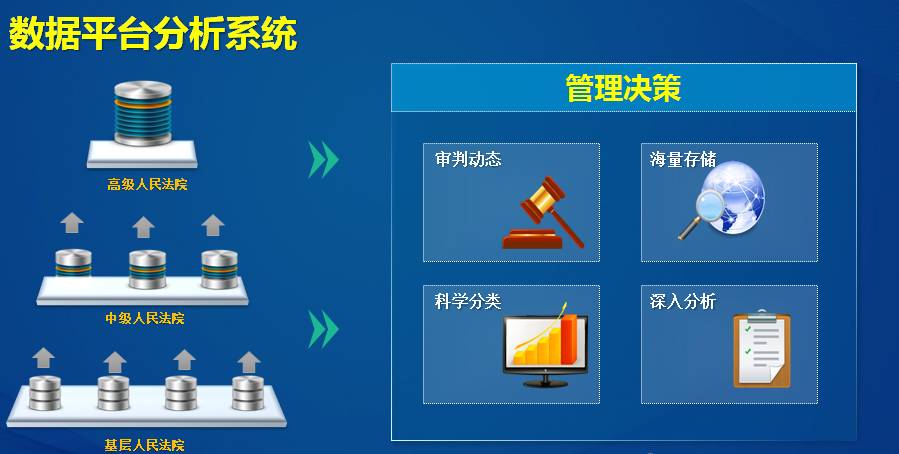 数据平台分析系统

高级人民法院

中级人民法院

基层人民法院

管理决策

审判动态

海量存储

科学分类

深入分析